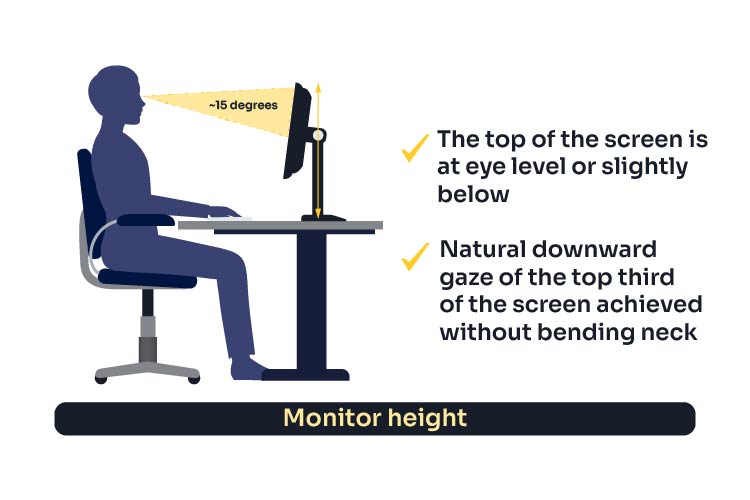 ~15 degrees

✓ The top of the screen is at eye level or slightly below

✓ Natural downward gaze of the top third of the screen achieved without bending neck

Monitor height